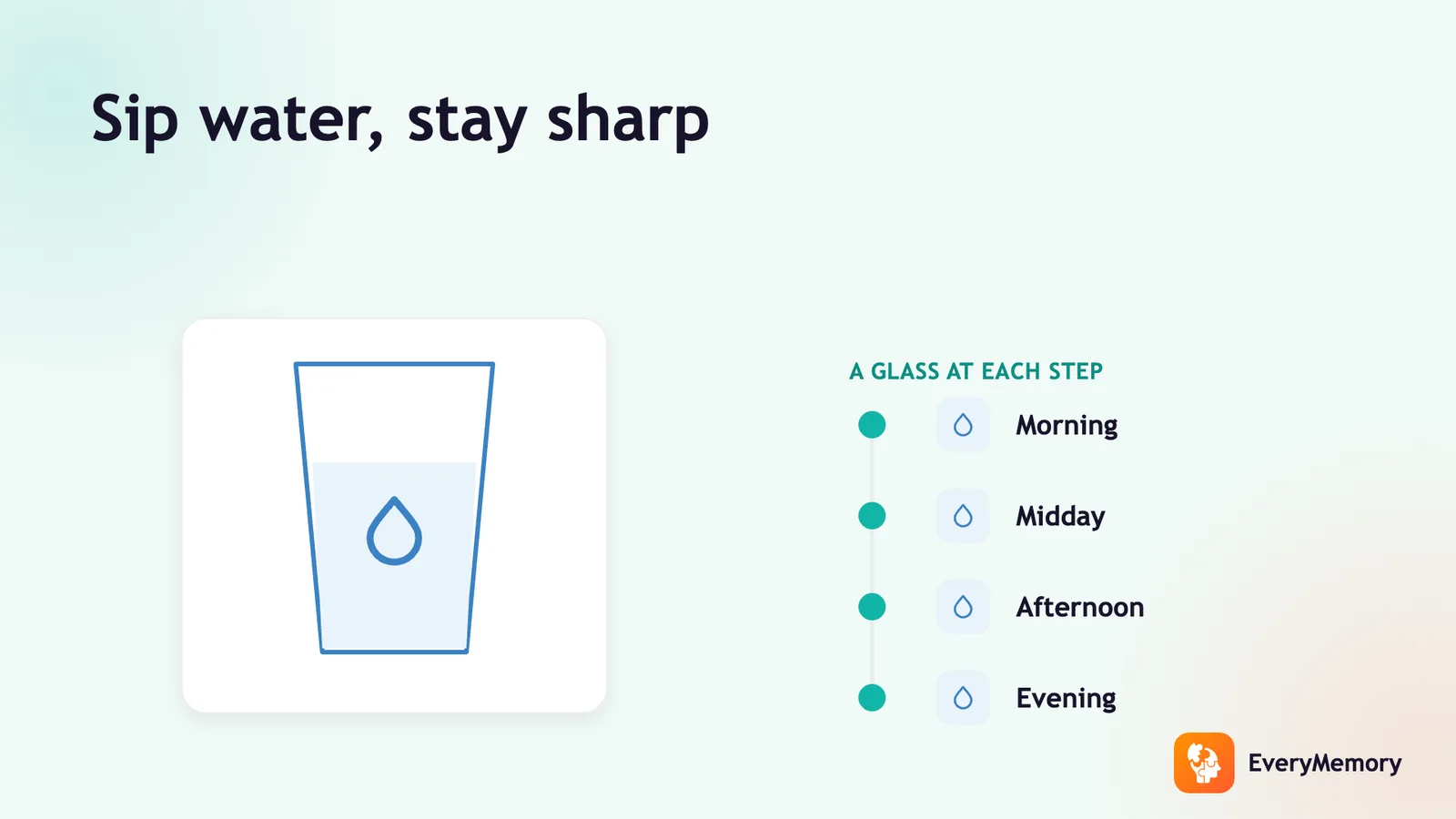 Sip water, stay sharp

A GLASS AT EACH STEP

Morning

Midday

Afternoon

Evening

EveryMemory